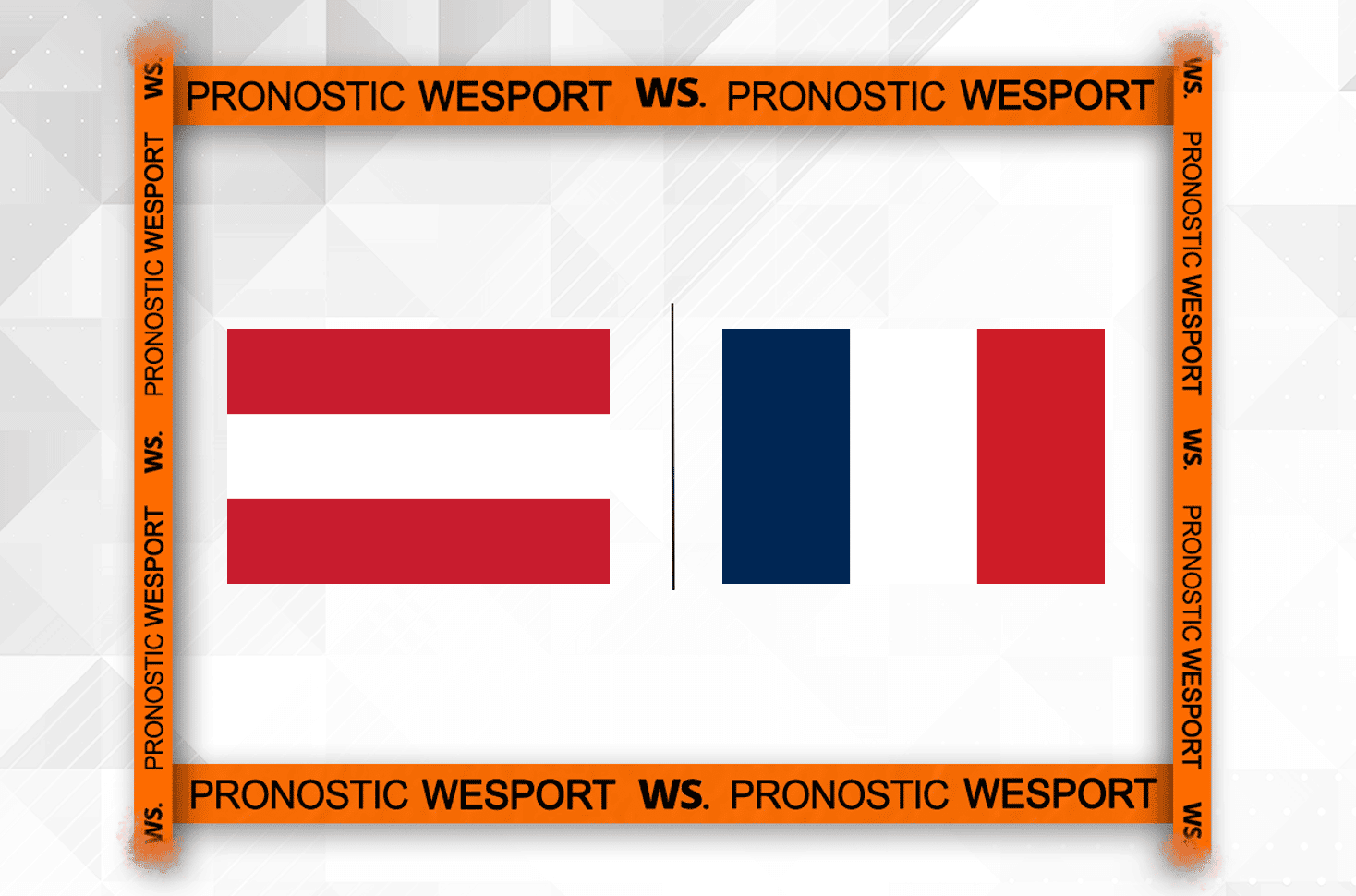 PRONOSTIC WESPORT WS. PRONOSTIC WESPORT

WS. PRONOSTIC WESPORT WS. PRONOSTIC WESPORT WS.

WS. PRONOSTIC WESPORT WS. PRONOSTIC WESPORT WS.

PRONOSTIC WESPORT WS. PRONOSTIC WESPORT